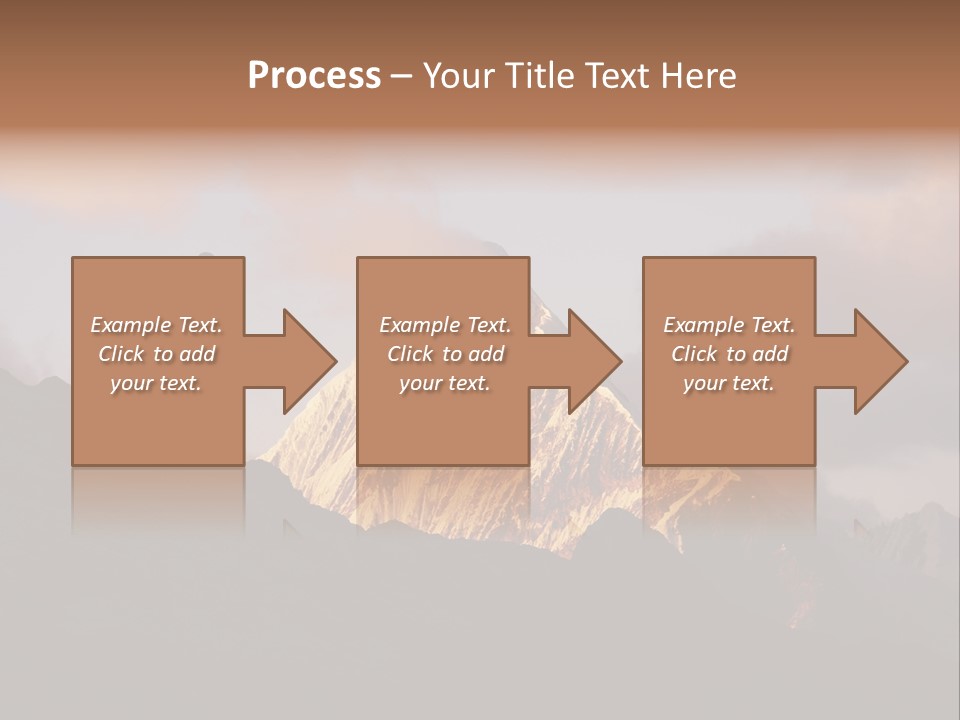 Process – Your Title Text Here

Example Text. Click to add your text.

Example Text. Click to add your text.

Example Text. Click to add your text.